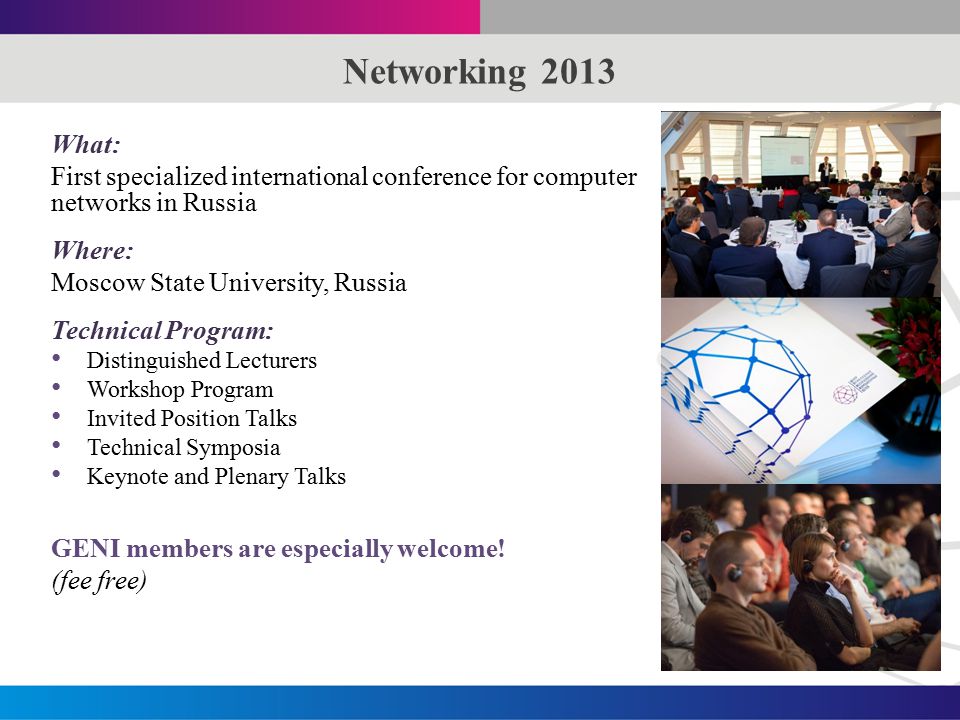 Networking 2013

What:
First specialized international conference for computer networks in Russia

Where:
Moscow State University, Russia

Technical Program:
• Distinguished Lecturers
• Workshop Program
• Invited Position Talks
• Technical Symposia
• Keynote and Plenary Talks

GENI members are especially welcome!
(fee free)